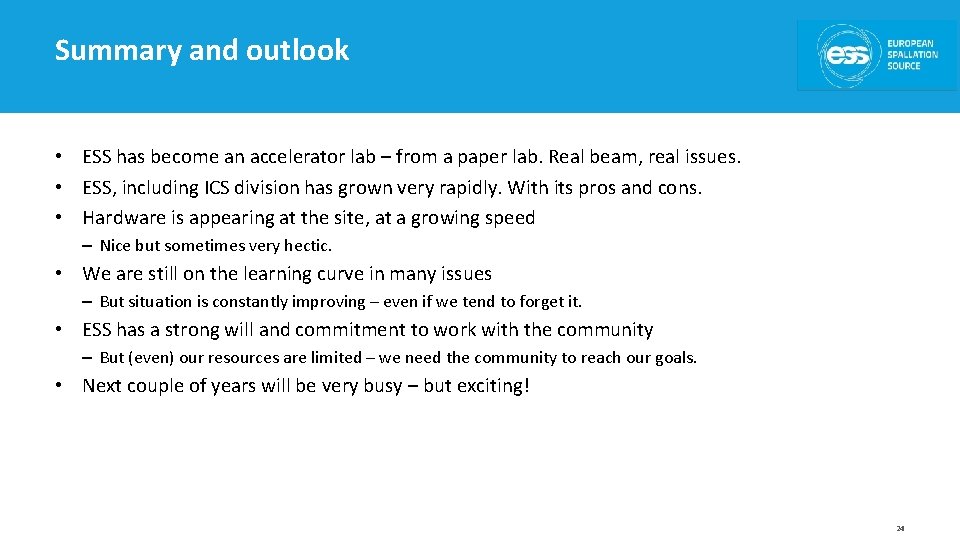 Summary and outlook

ess EUROPEAN SPALLATION SOURCE

• ESS has become an accelerator lab – from a paper lab. Real beam, real issues.
• ESS, including ICS division has grown very rapidly. With its pros and cons.
• Hardware is appearing at the site, at a growing speed
– Nice but sometimes very hectic.
• We are still on the learning curve in many issues
– But situation is constantly improving – even if we tend to forget it.
• ESS has a strong will and commitment to work with the community
– But (even) our resources are limited – we need the community to reach our goals.
• Next couple of years will be very busy – but exciting!

24